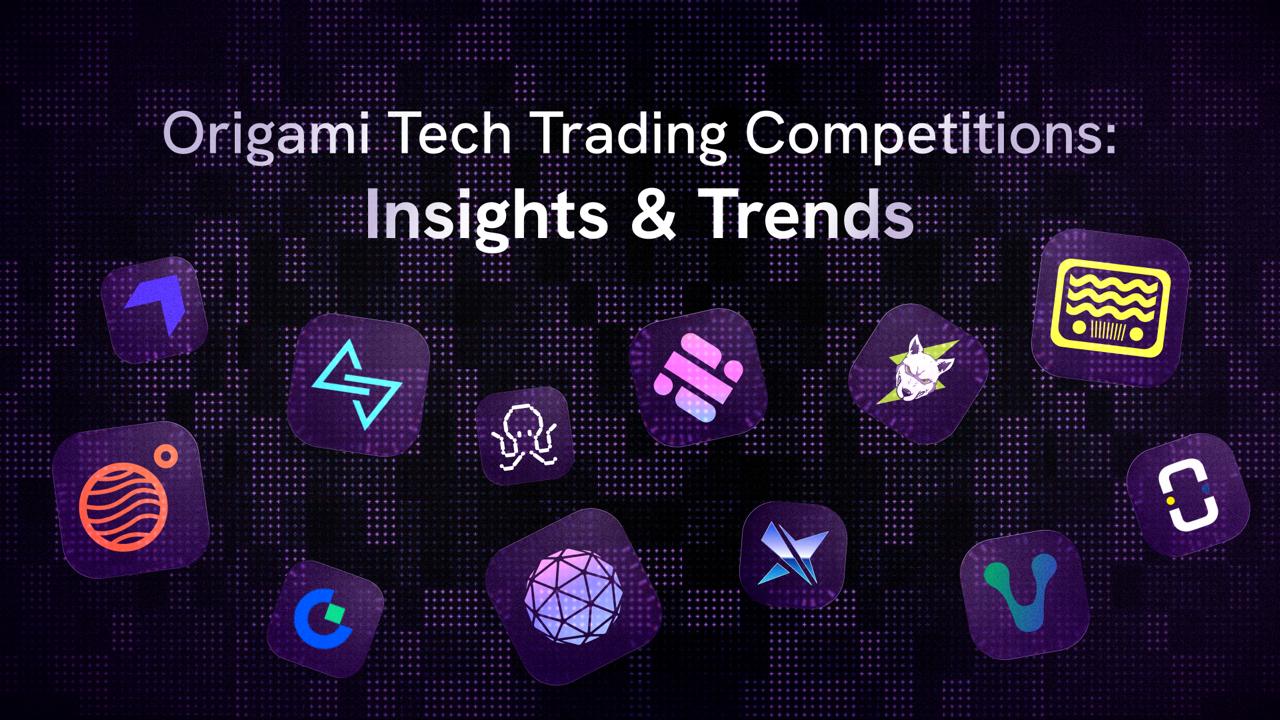 Origami Tech Trading Competitions:
Insights & Trends